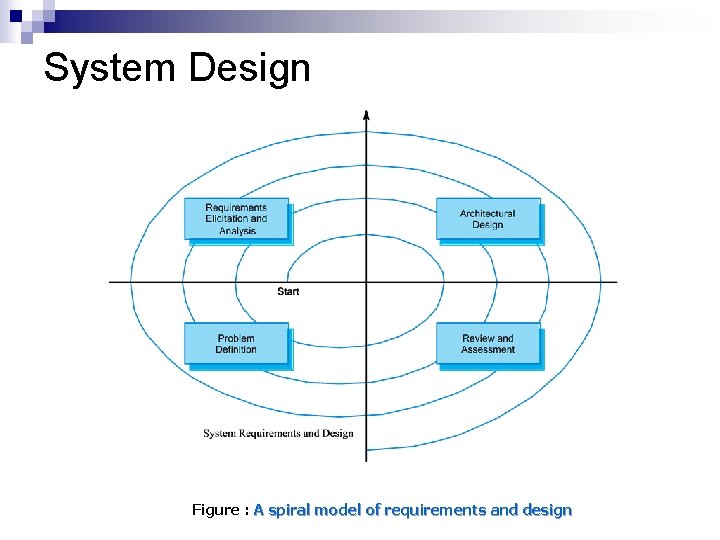 System Design

Requirements Elicitation and Analysis

Architectural Design

Start

Problem Definition

Review and Assessment

System Requirements and Design

Figure : A spiral model of requirements and design